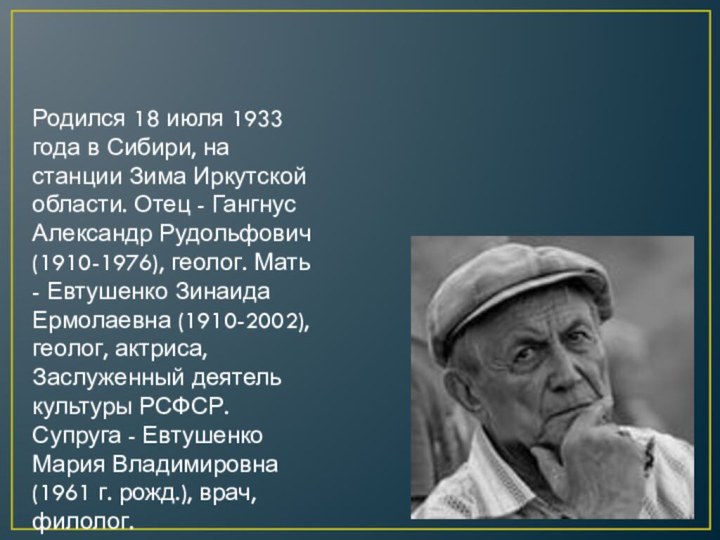 Родился 18 июля 1933 года в Сибири, на станции Зима Иркутской области. Отец - Гангнус Александр Рудольфович (1910-1976), геолог. Мать - Евтушенко Зинаида Ермолаевна (1910-2002), геолог, актриса, Заслуженный деятель культуры РСФСР. Супруга - Евтушенко Мария Владимировна (1961 г. рожд.), врач, филолог.